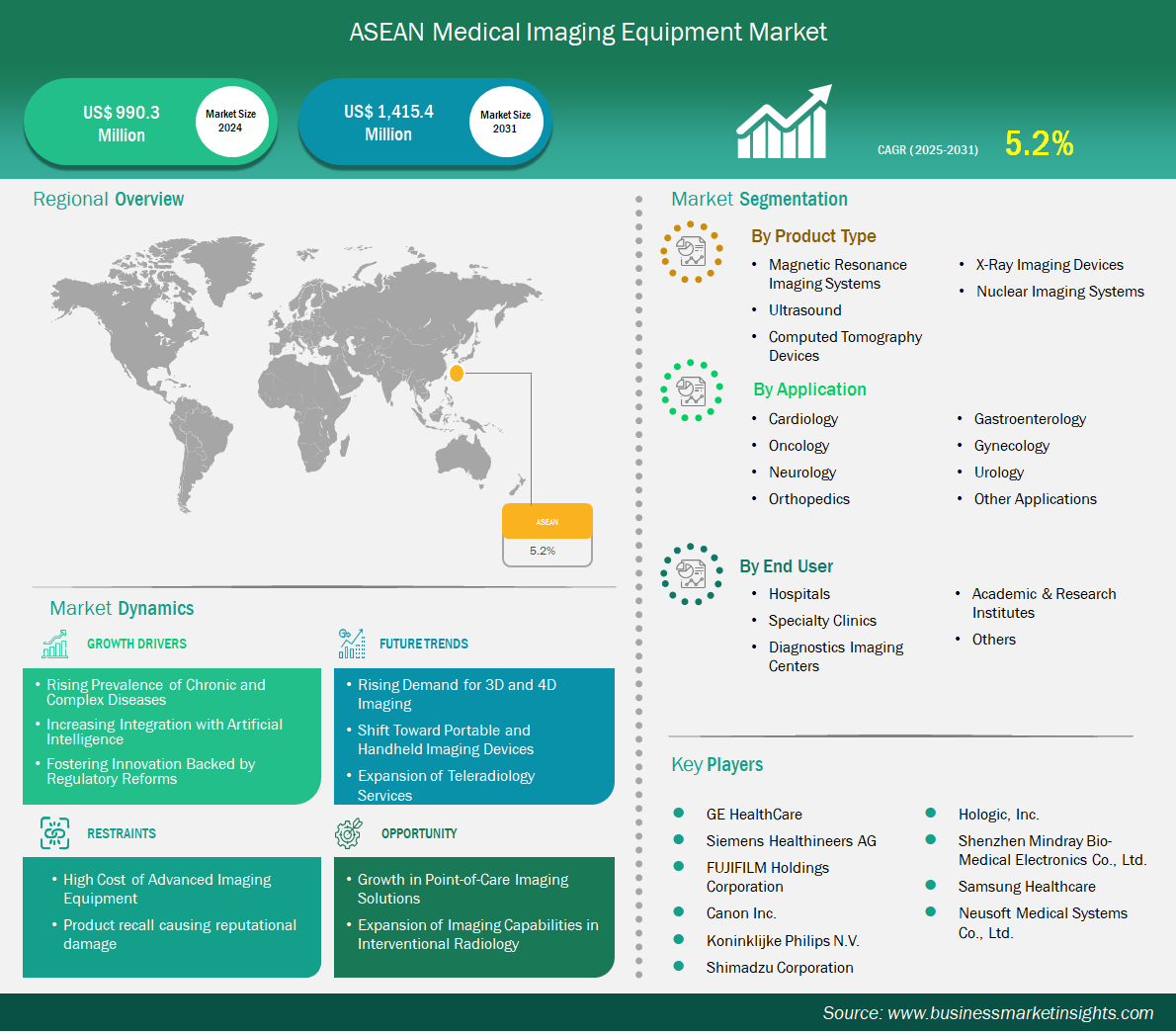 ASEAN Medical Imaging Equipment Market

US$ 990.3 Million
Market Size 2024

US$ 1,415.4 Million
Market Size 2031

CAGR (2025-2031) 5.2%

Regional Overview

ASEAN
5.2%

Market Dynamics

GROWTH DRIVERS
• Rising Prevalence of Chronic and Complex Diseases
• Increasing Integration with Artificial Intelligence
• Fostering Innovation Backed by Regulatory Reforms

FUTURE TRENDS
• Rising Demand for 3D and 4D Imaging
• Shift Toward Portable and Handheld Imaging Devices
• Expansion of Teleradiology Services

RESTRAINTS
• High Cost of Advanced Imaging Equipment
• Product recall causing reputational damage

OPPORTUNITY
• Growth in Point-of-Care Imaging Solutions
• Expansion of Imaging Capabilities in Interventional Radiology

Market Segmentation

By Product Type
• Magnetic Resonance Imaging Systems
• Ultrasound
• Computed Tomography Devices
• X-Ray Imaging Devices
• Nuclear Imaging Systems

By Application
• Cardiology
• Oncology
• Neurology
• Orthopedics
• Gastroenterology
• Gynecology
• Urology
• Other Applications

By End User
• Hospitals
• Specialty Clinics
• Diagnostics Imaging Centers
• Academic & Research Institutes
• Others

Key Players
GE HealthCare
Siemens Healthineers AG
FUJIFILM Holdings Corporation
Canon Inc.
Koninklijke Philips N.V.
Shimadzu Corporation
Hologic, Inc.
Shenzhen Mindray Bio-Medical Electronics Co., Ltd.
Samsung Healthcare
Neusoft Medical Systems Co., Ltd.

Source: www.businessmarketinsights.com